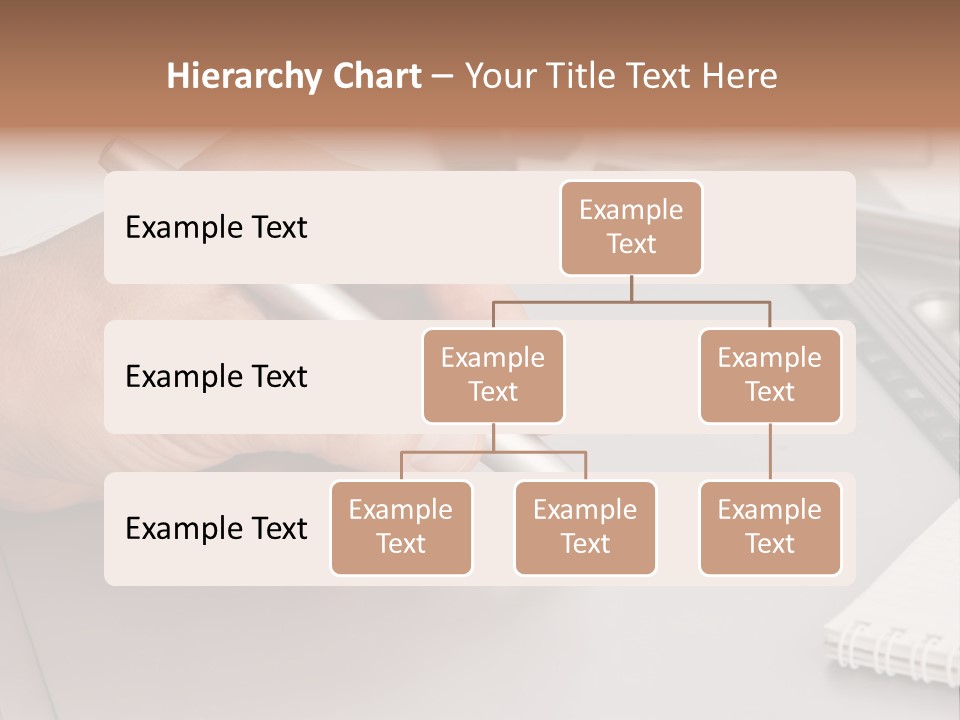 Hierarchy Chart – Your Title Text Here

Example Text

Example Text

Example Text

Example Text

Example Text

Example Text

Example Text

Example Text

Example Text